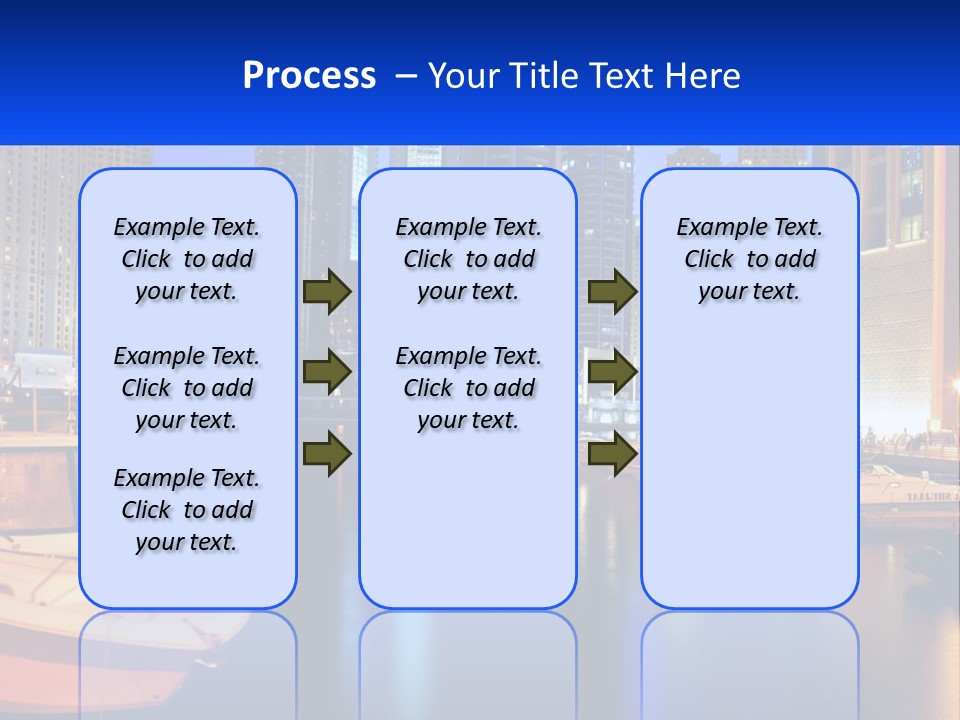 Process – Your Title Text Here

Example Text. Click to add your text.

Example Text. Click to add your text.

Example Text. Click to add your text.

Example Text. Click to add your text.

Example Text. Click to add your text.

Example Text. Click to add your text.